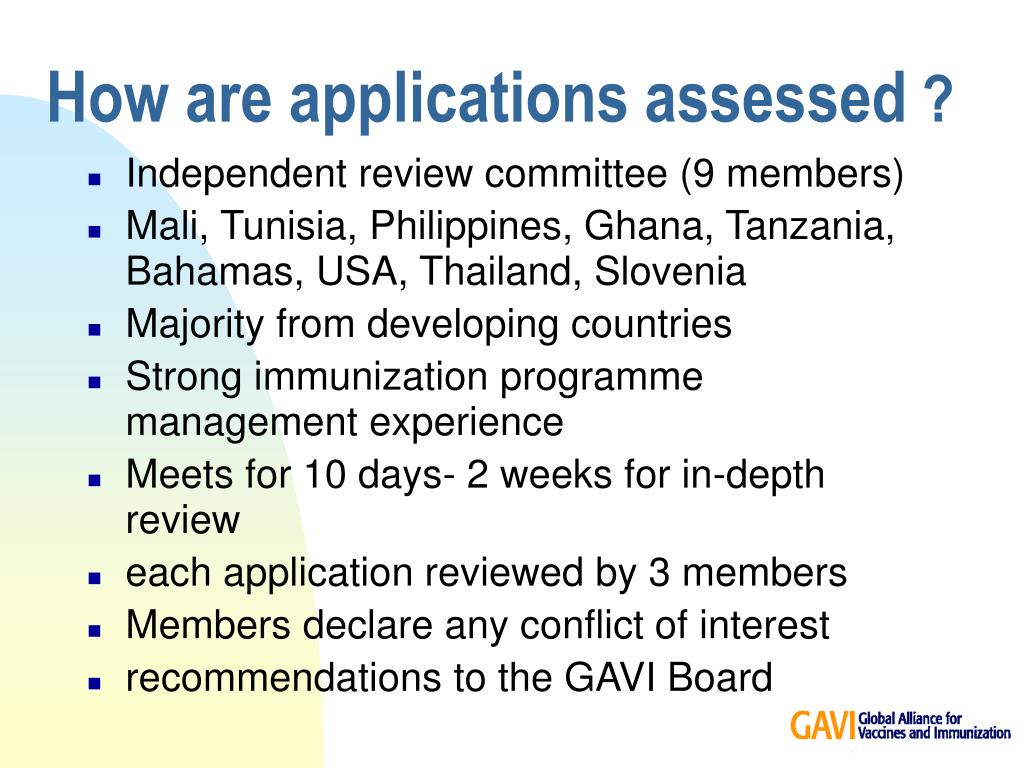 How are applications assessed ?

- Independent review committee (9 members)
- Mali, Tunisia, Philippines, Ghana, Tanzania, Bahamas, USA, Thailand, Slovenia
- Majority from developing countries
- Strong immunization programme management experience
- Meets for 10 days- 2 weeks for in-depth review
- each application reviewed by 3 members
- Members declare any conflict of interest
- recommendations to the GAVI Board

GAVI Global Alliance for Vaccines and Immunization